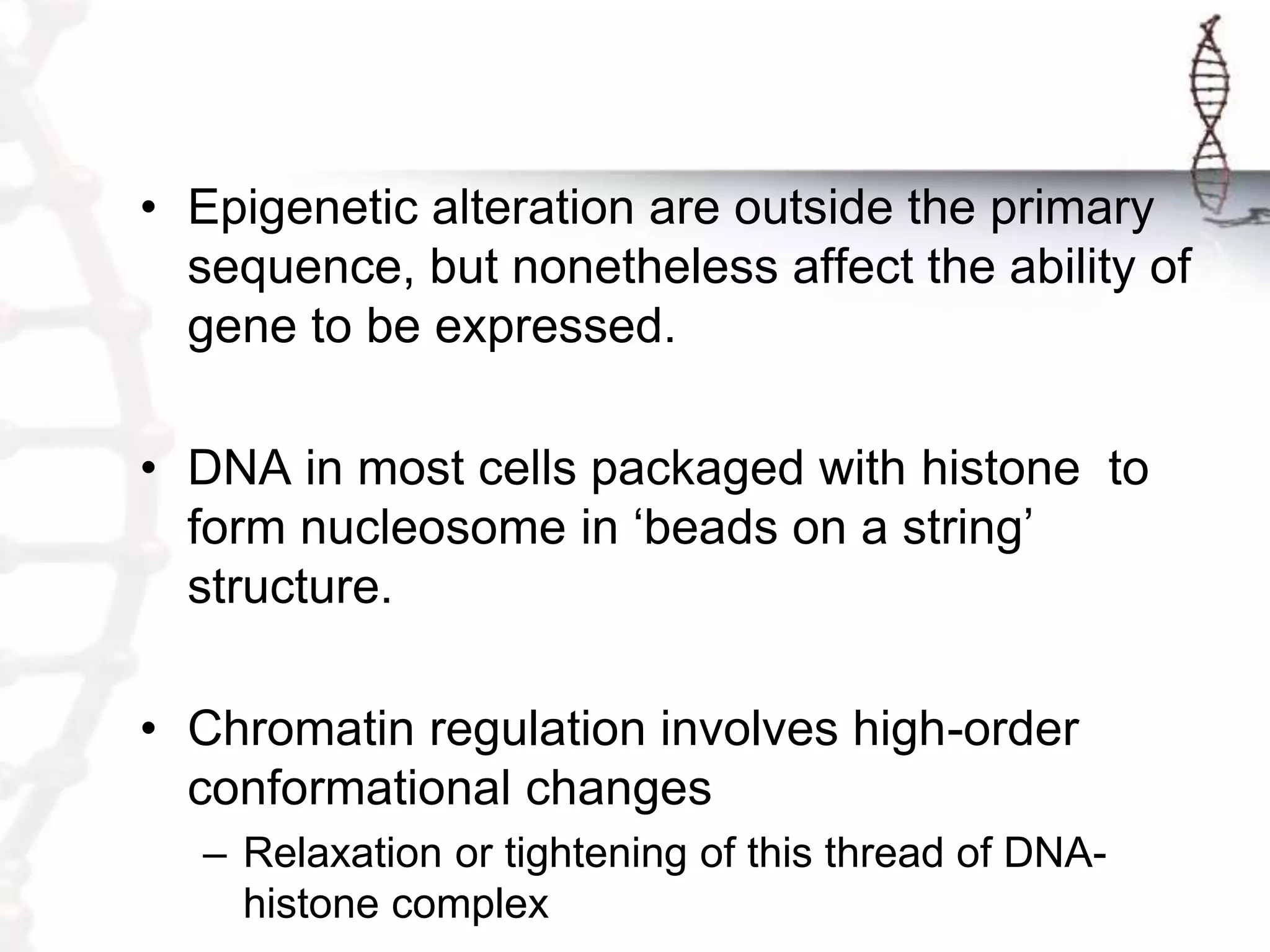 • Epigenetic alteration are outside the primary sequence, but nonetheless affect the ability of gene to be expressed.

• DNA in most cells packaged with histone  to form nucleosome in ‘beads on a string’ structure.

• Chromatin regulation involves high-order conformational changes

– Relaxation or tightening of this thread of DNA-histone complex